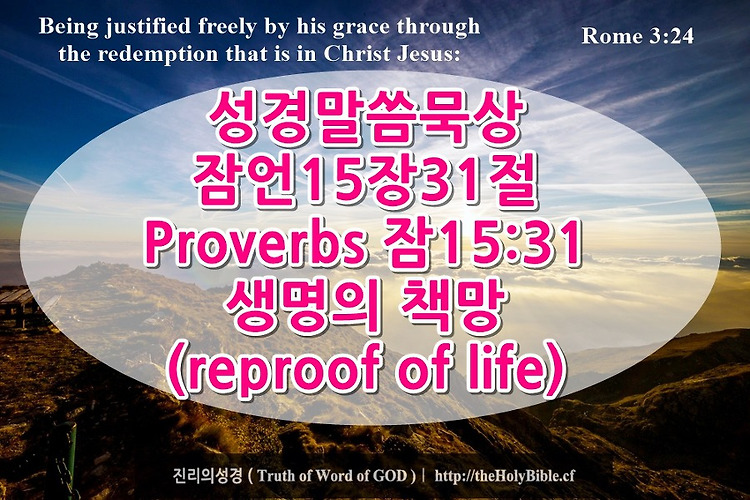 Being justified freely by his grace through the redemption that is in Christ Jesus:

Rome 3:24

성경말씀묵상
잠언15장31절
Proverbs 잠15:31
생명의 책망
(reproof of life)

진리의성경 ( Truth of Word of GOD ) | http://theHolyBible.cf